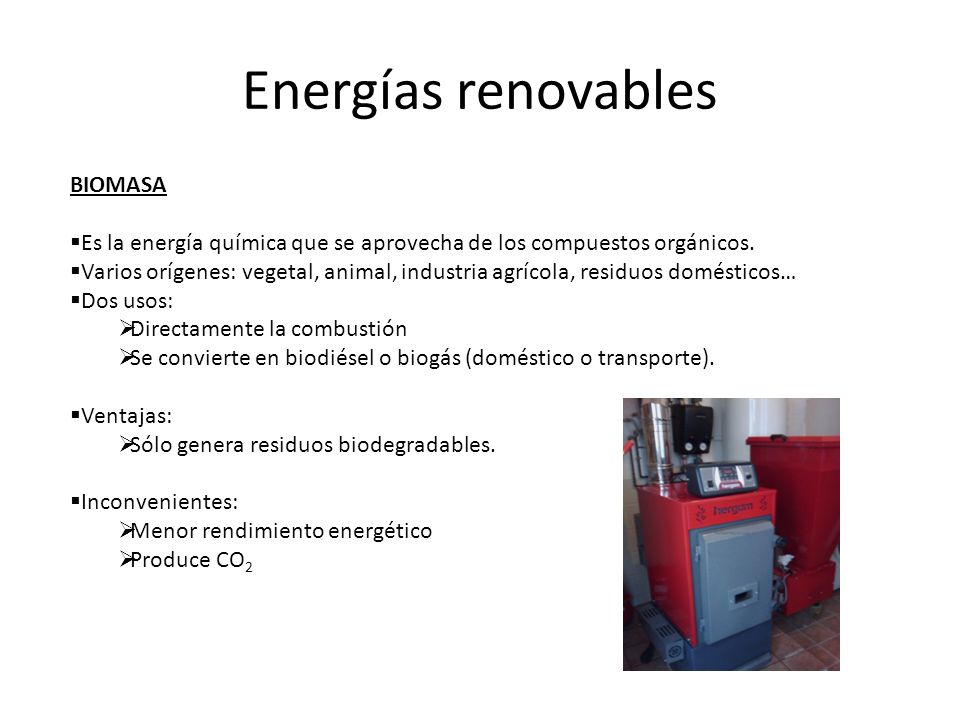 Energías renovables

BIOMASA

▪Es la energía química que se aprovecha de los compuestos orgánicos.
▪Varios orígenes: vegetal, animal, industria agrícola, residuos domésticos…
▪Dos usos:
➢Directamente la combustión
➢Se convierte en biodiésel o biogás (doméstico o transporte).

▪Ventajas:
➢Sólo genera residuos biodegradables.

▪Inconvenientes:
➢Menor rendimiento energético
➢Produce $CO_2$

hergom